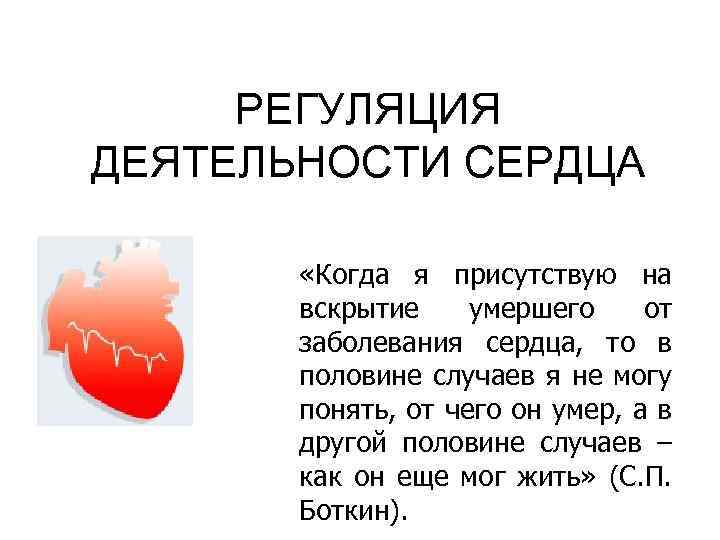 РЕГУЛЯЦИЯ ДЕЯТЕЛЬНОСТИ СЕРДЦА

«Когда я присутствую на вскрытие умершего от заболевания сердца, то в половине случаев я не могу понять, от чего он умер, а в другой половине случаев – как он еще мог жить» (С.П. Боткин).